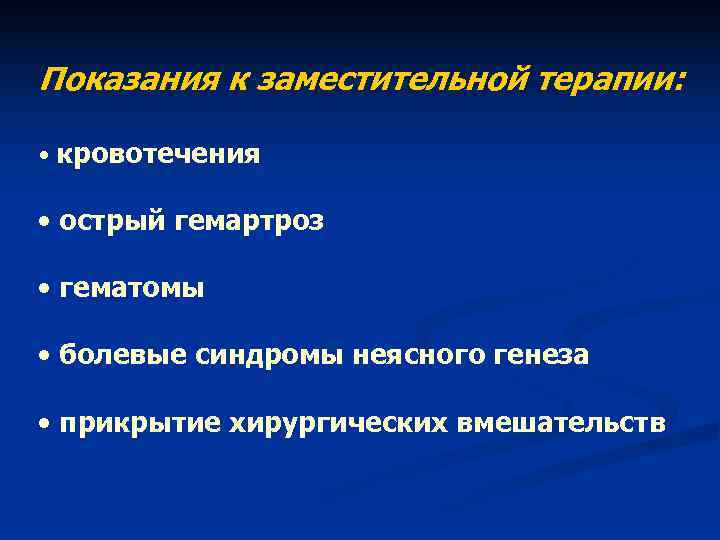 Показания к заместительной терапии:

• кровотечения

• острый гемартроз

• гематомы

• болевые синдромы неясного генеза

• прикрытие хирургических вмешательств